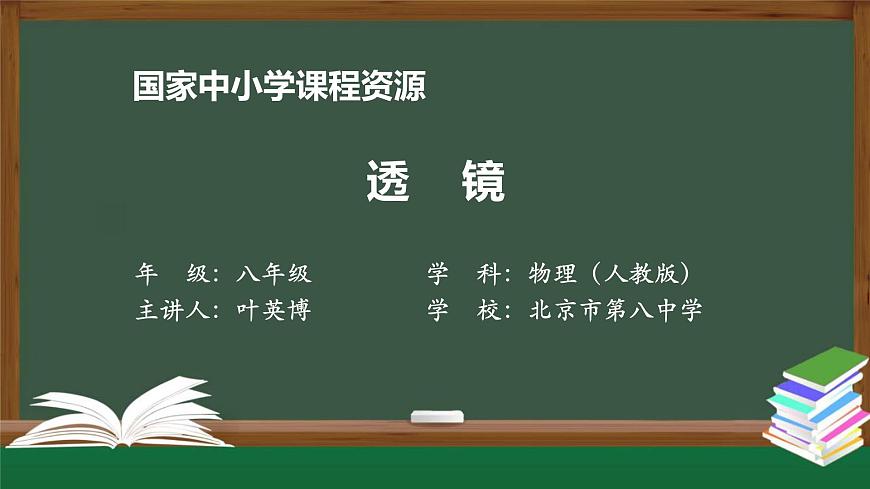 国家中小学课程资源

透　镜

年　级：八年级　　　　学　科：物理（人教版）

主讲人：叶英博　　　　学　校：北京市第八中学